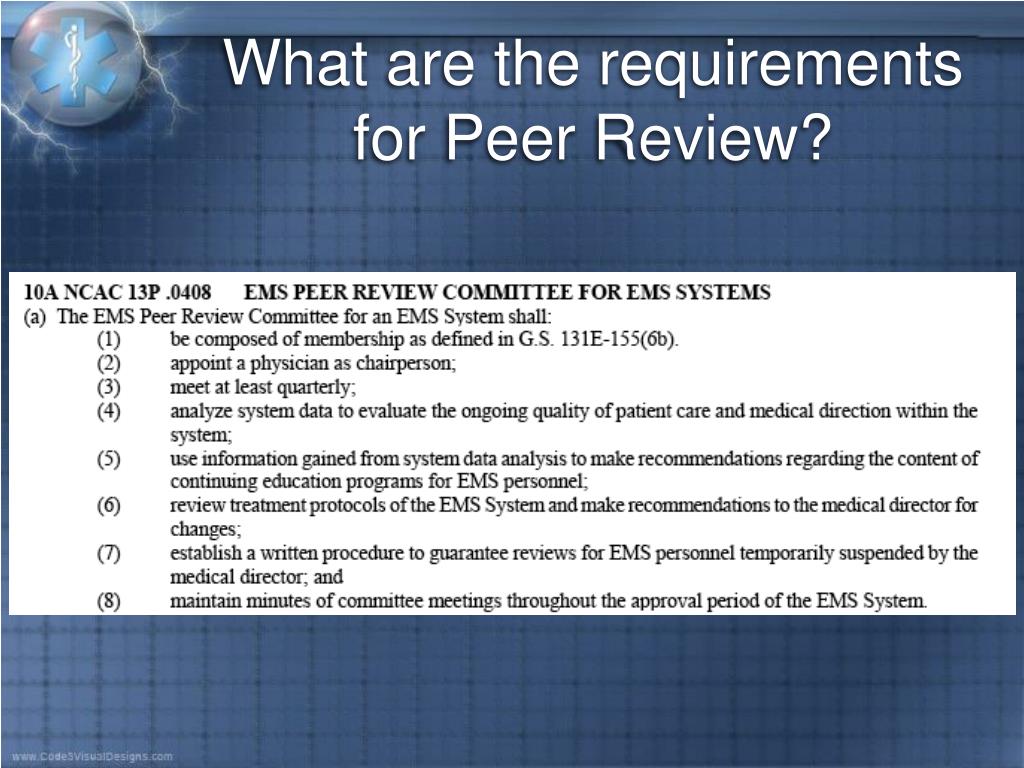 What are the requirements for Peer Review?

10A NCAC 13P .0408 EMS PEER REVIEW COMMITTEE FOR EMS SYSTEMS
(a) The EMS Peer Review Committee for an EMS System shall:
(1) be composed of membership as defined in G.S. 131E-155(6b).
(2) appoint a physician as chairperson;
(3) meet at least quarterly;
(4) analyze system data to evaluate the ongoing quality of patient care and medical direction within the system;
(5) use information gained from system data analysis to make recommendations regarding the content of continuing education programs for EMS personnel;
(6) review treatment protocols of the EMS System and make recommendations to the medical director for changes;
(7) establish a written procedure to guarantee reviews for EMS personnel temporarily suspended by the medical director; and
(8) maintain minutes of committee meetings throughout the approval period of the EMS System.

www.Code3VisualDesigns.com